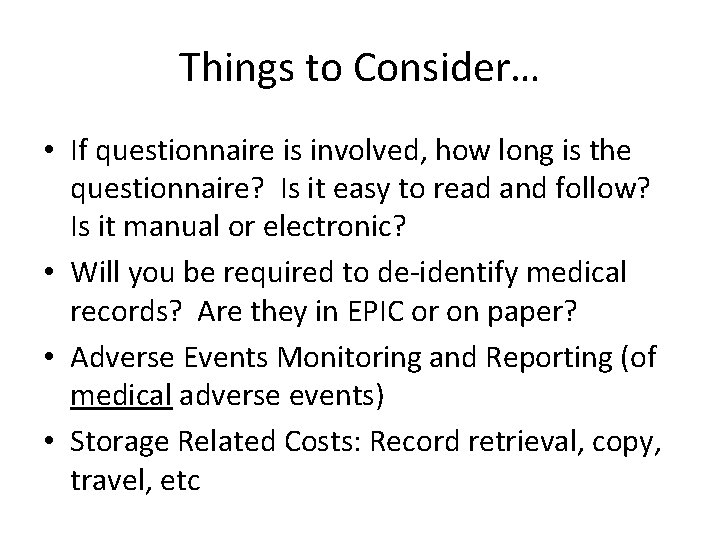 Things to Consider…

• If questionnaire is involved, how long is the questionnaire? Is it easy to read and follow? Is it manual or electronic?

• Will you be required to de-identify medical records? Are they in EPIC or on paper?

• Adverse Events Monitoring and Reporting (of medical adverse events)

• Storage Related Costs: Record retrieval, copy, travel, etc